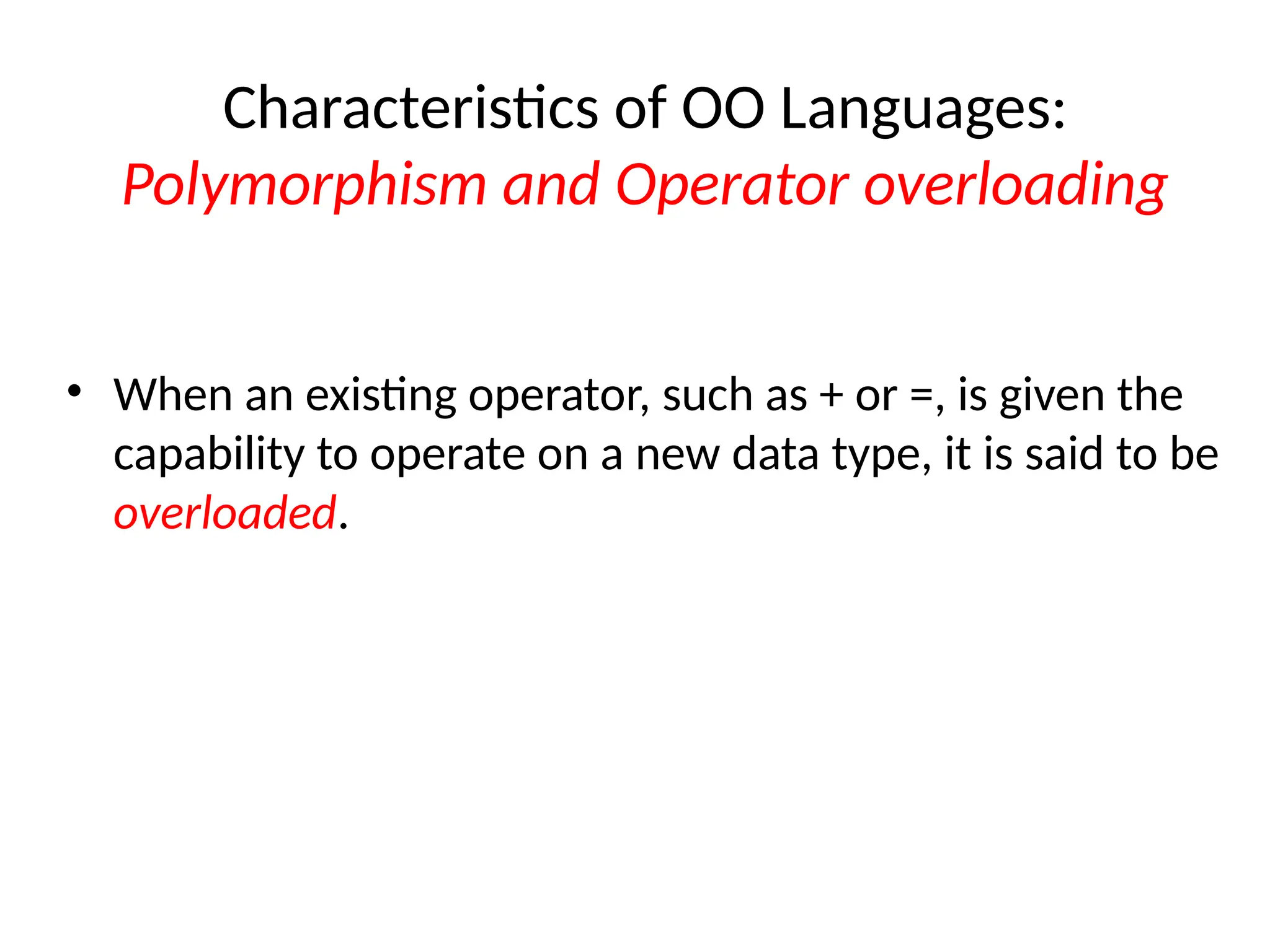 Characteristics of OO Languages:
Polymorphism and Operator overloading

• When an existing operator, such as + or =, is given the capability to operate on a new data type, it is said to be overloaded.